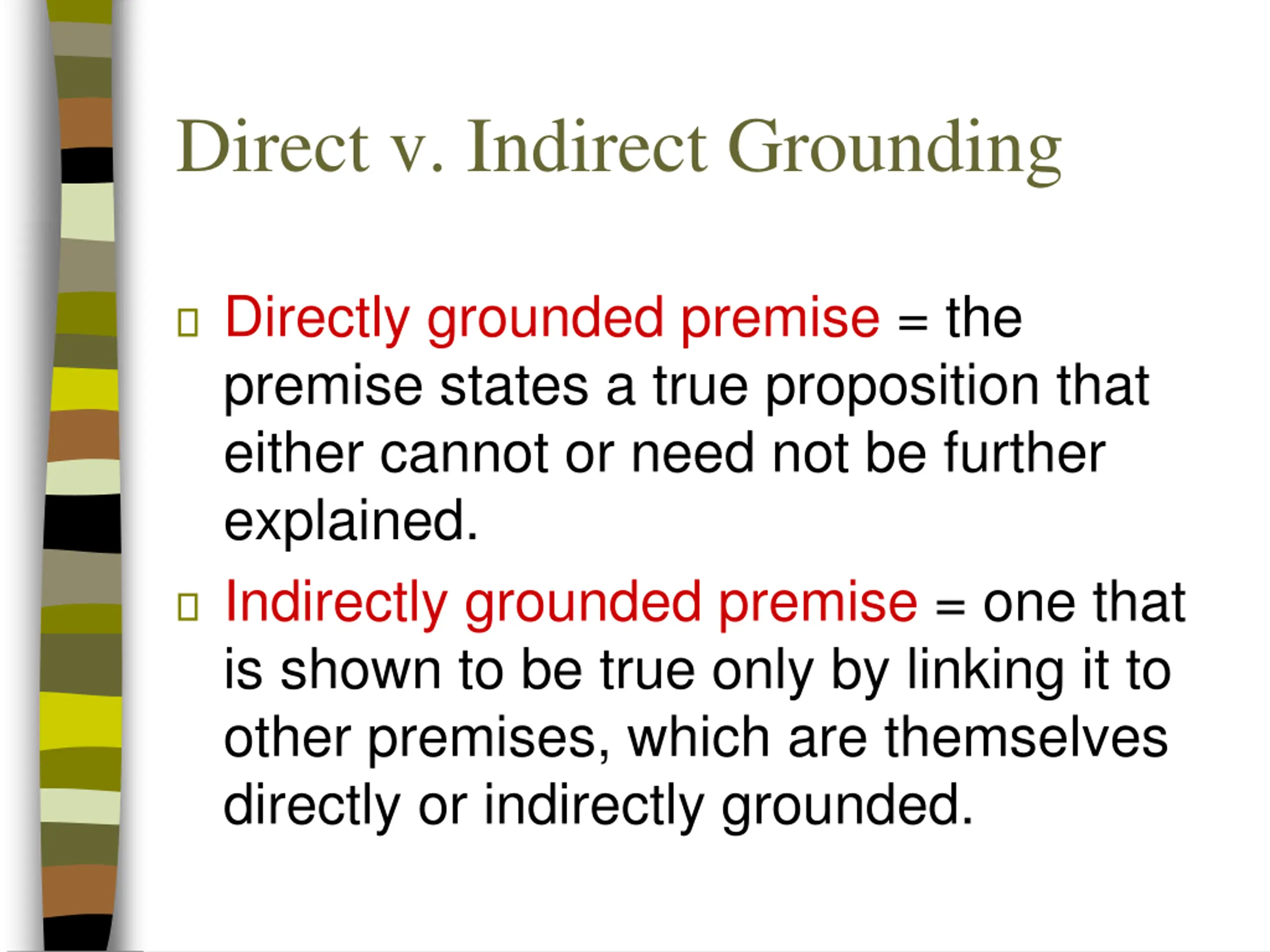 Direct v. Indirect Grounding

Directly grounded premise = the premise states a true proposition that either cannot or need not be further explained.

Indirectly grounded premise = one that is shown to be true only by linking it to other premises, which are themselves directly or indirectly grounded.